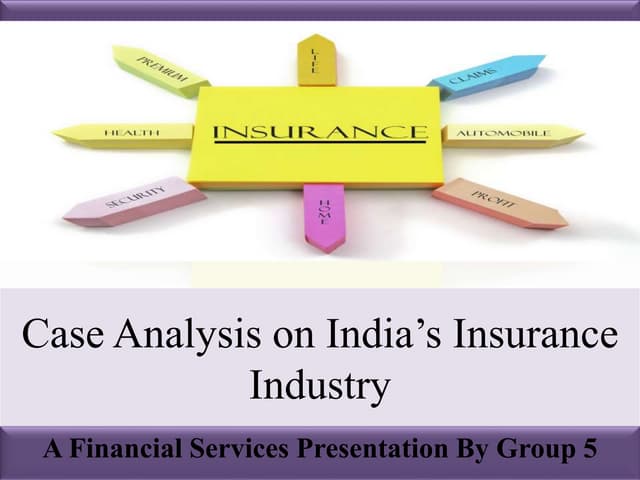 PREMIUM

LIFE

CLAIMS

HEALTH

INSURANCE

AUTOMOBILE

SECURITY

HOME

PROFIT

Case Analysis on India's Insurance Industry

A Financial Services Presentation By Group 5